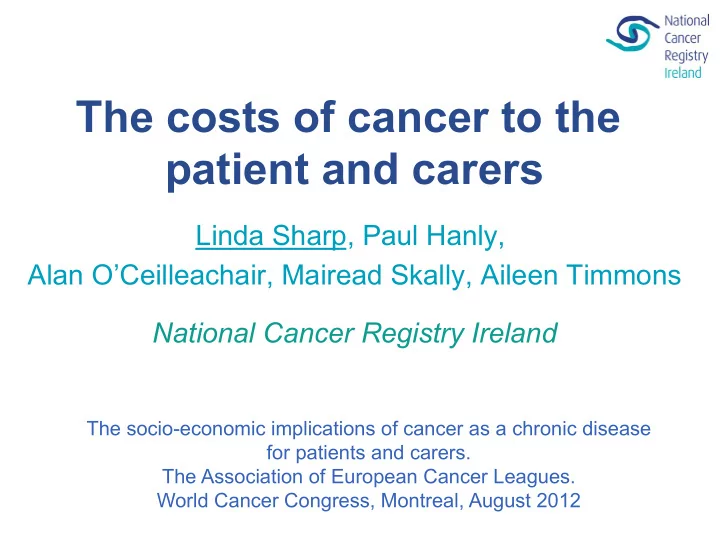 National Cancer Registry Ireland

The costs of cancer to the patient and carers

Linda Sharp, Paul Hanly, Alan O'Ceilleachair, Mairead Skally, Aileen Timmons

National Cancer Registry Ireland

The socio-economic implications of cancer as a chronic disease for patients and carers.
The Association of European Cancer Leagues.
World Cancer Congress, Montreal, August 2012